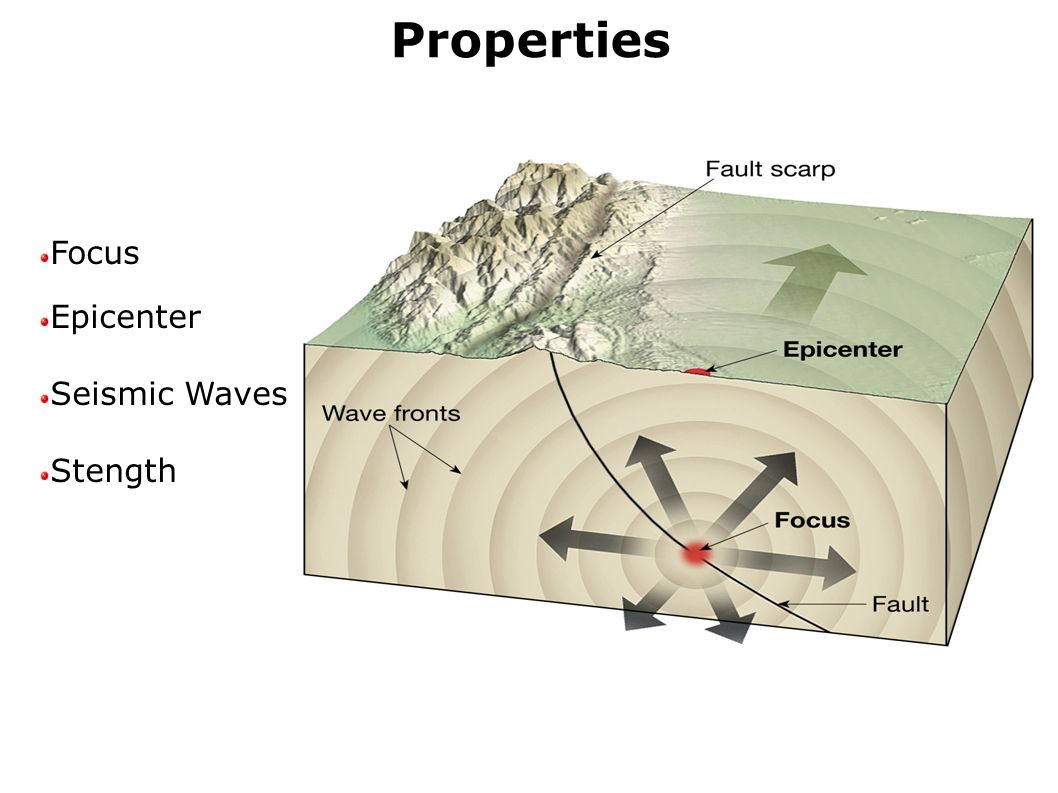 Properties

Focus

Epicenter

Seismic Waves

Stength

Fault scarp

Epicenter

Wave fronts

Focus

Fault